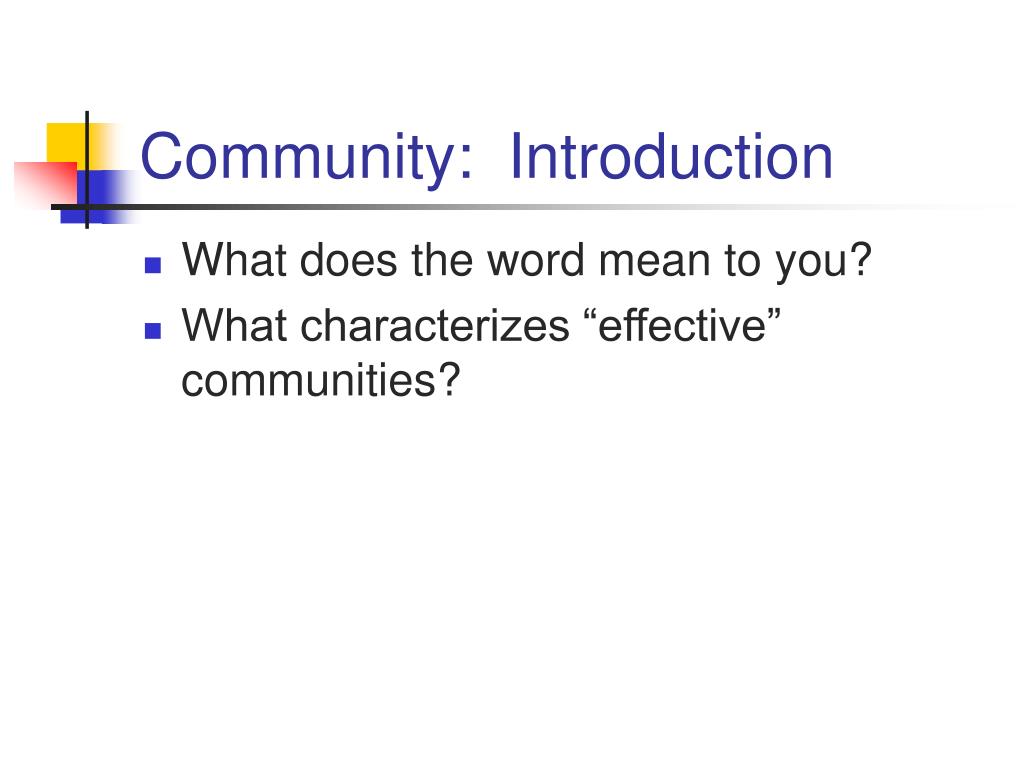 Community:  Introduction

- What does the word mean to you?
- What characterizes “effective” communities?